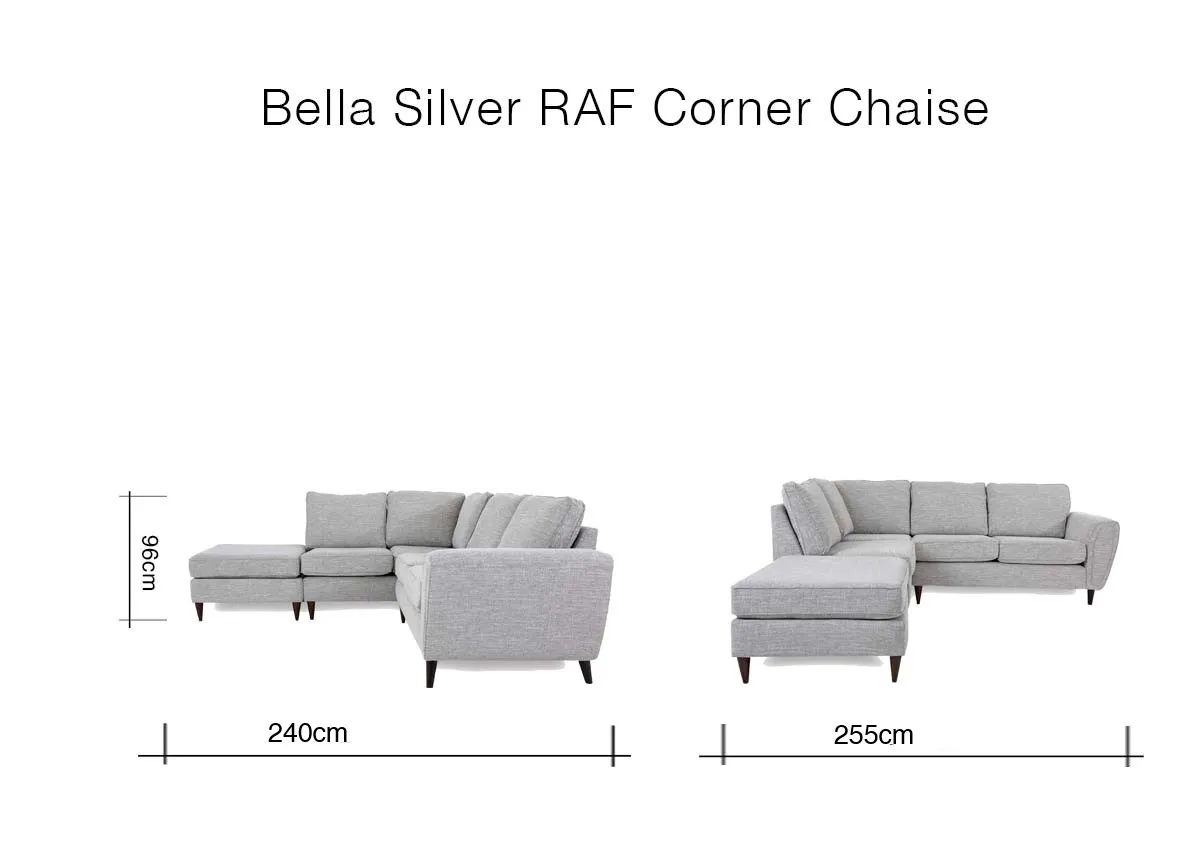 Bella Silver RAF Corner Chaise

96cm

240cm

255cm